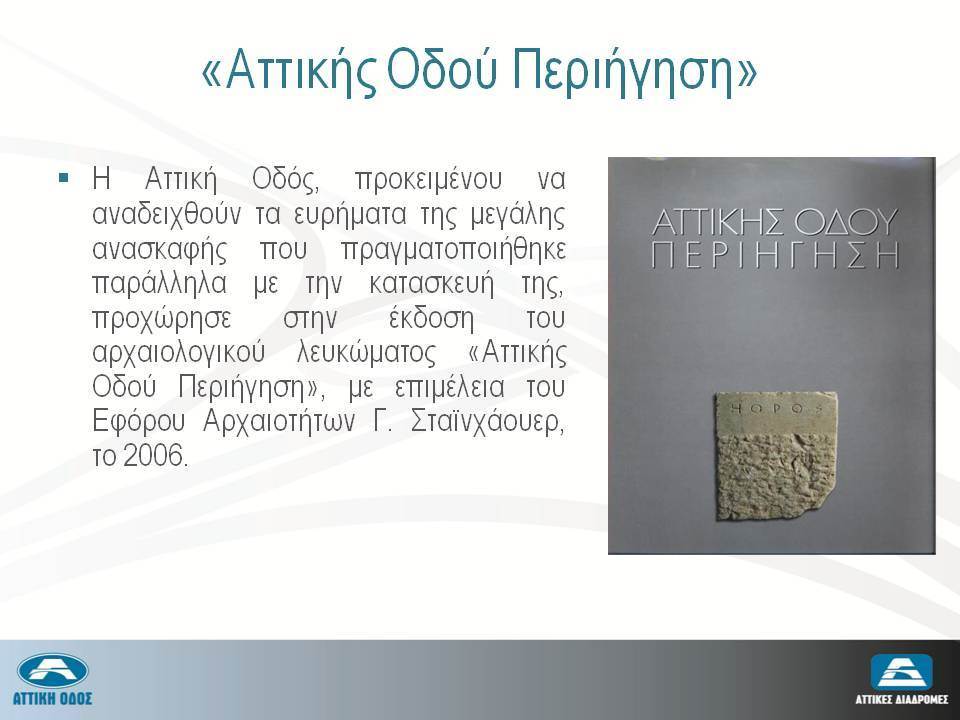 «Αττικής Οδού Περιήγηση»

▪ Η Αττική Οδός, προκειμένου να αναδειχθούν τα ευρήματα της μεγάλης ανασκαφής που πραγματοποιήθηκε παράλληλα με την κατασκευή της, προχώρησε στην έκδοση του αρχαιολογικού λευκώματος «Αττικής Οδού Περιήγηση», με επιμέλεια του Εφόρου Αρχαιοτήτων Γ. Σταϊνχάουερ, το 2006.

ΑΤΤΙΚΗΣ ΟΔΟΥ
ΠΕΡΙΗΓΗΣΗ

ΗΟΡΟΣ

ΑΤΤΙΚΗ ΟΔΟΣ

ΑΤΤΙΚΕΣ ΔΙΑΔΡΟΜΕΣ